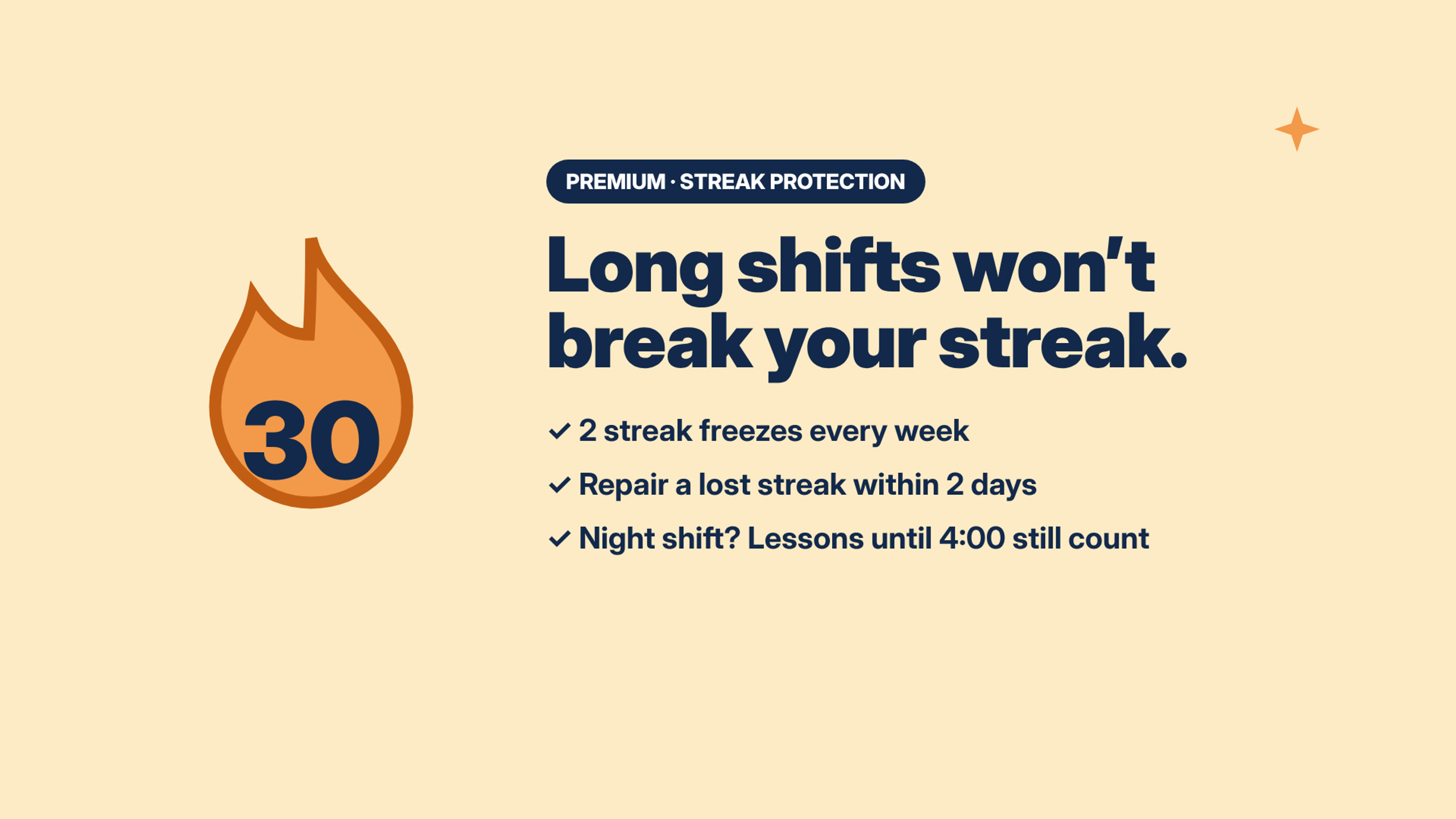 30

PREMIUM · STREAK PROTECTION

Long shifts won't break your streak.

✓ 2 streak freezes every week
✓ Repair a lost streak within 2 days
✓ Night shift? Lessons until 4:00 still count